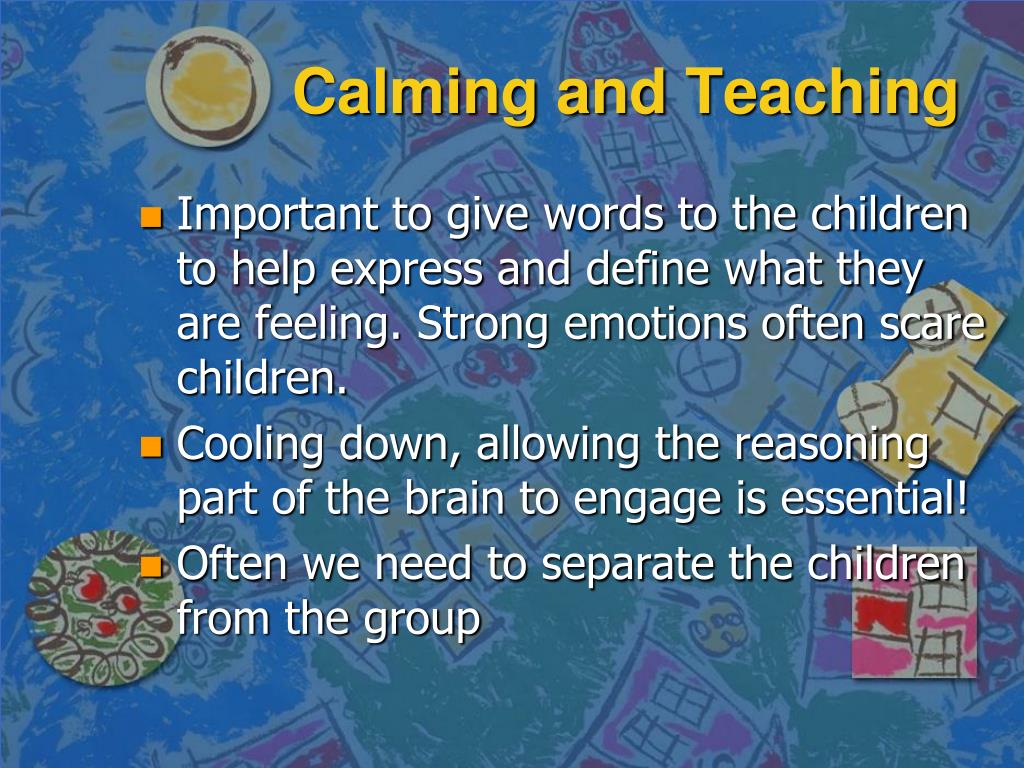 Calming and Teaching

- Important to give words to the children to help express and define what they are feeling. Strong emotions often scare children.
- Cooling down, allowing the reasoning part of the brain to engage is essential!
- Often we need to separate the children from the group